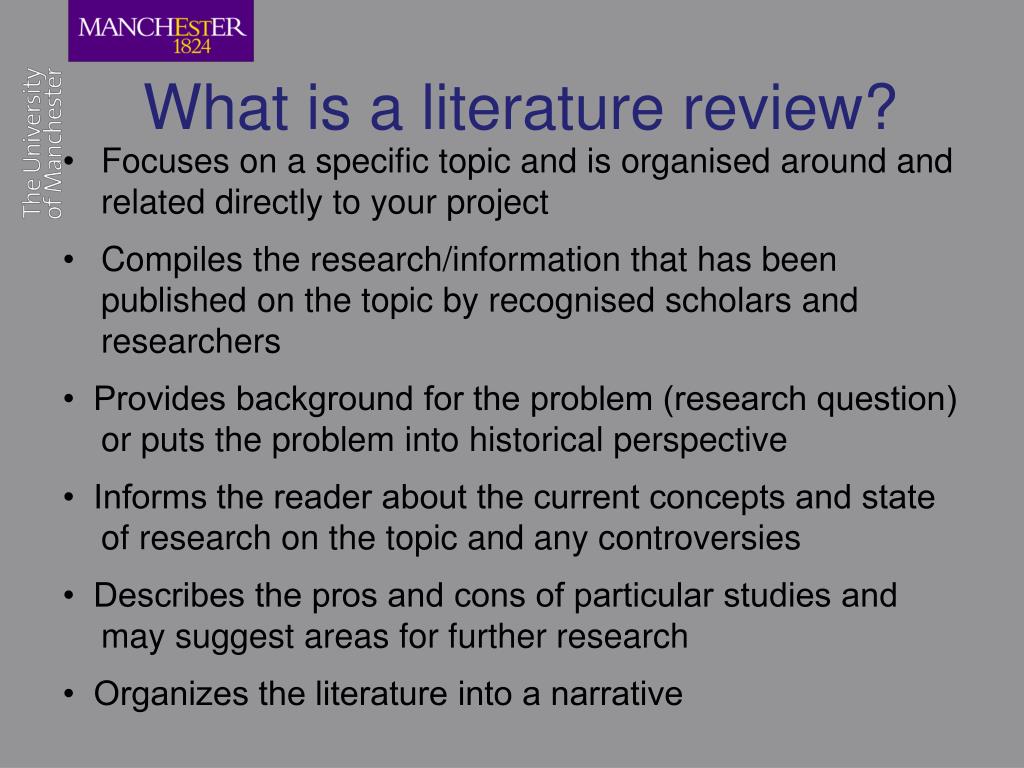 MANCHESTER
1824

The University
of Manchester

What is a literature review?

• Focuses on a specific topic and is organised around and related directly to your project

• Compiles the research/information that has been published on the topic by recognised scholars and researchers

• Provides background for the problem (research question) or puts the problem into historical perspective

• Informs the reader about the current concepts and state of research on the topic and any controversies

• Describes the pros and cons of particular studies and may suggest areas for further research

• Organizes the literature into a narrative